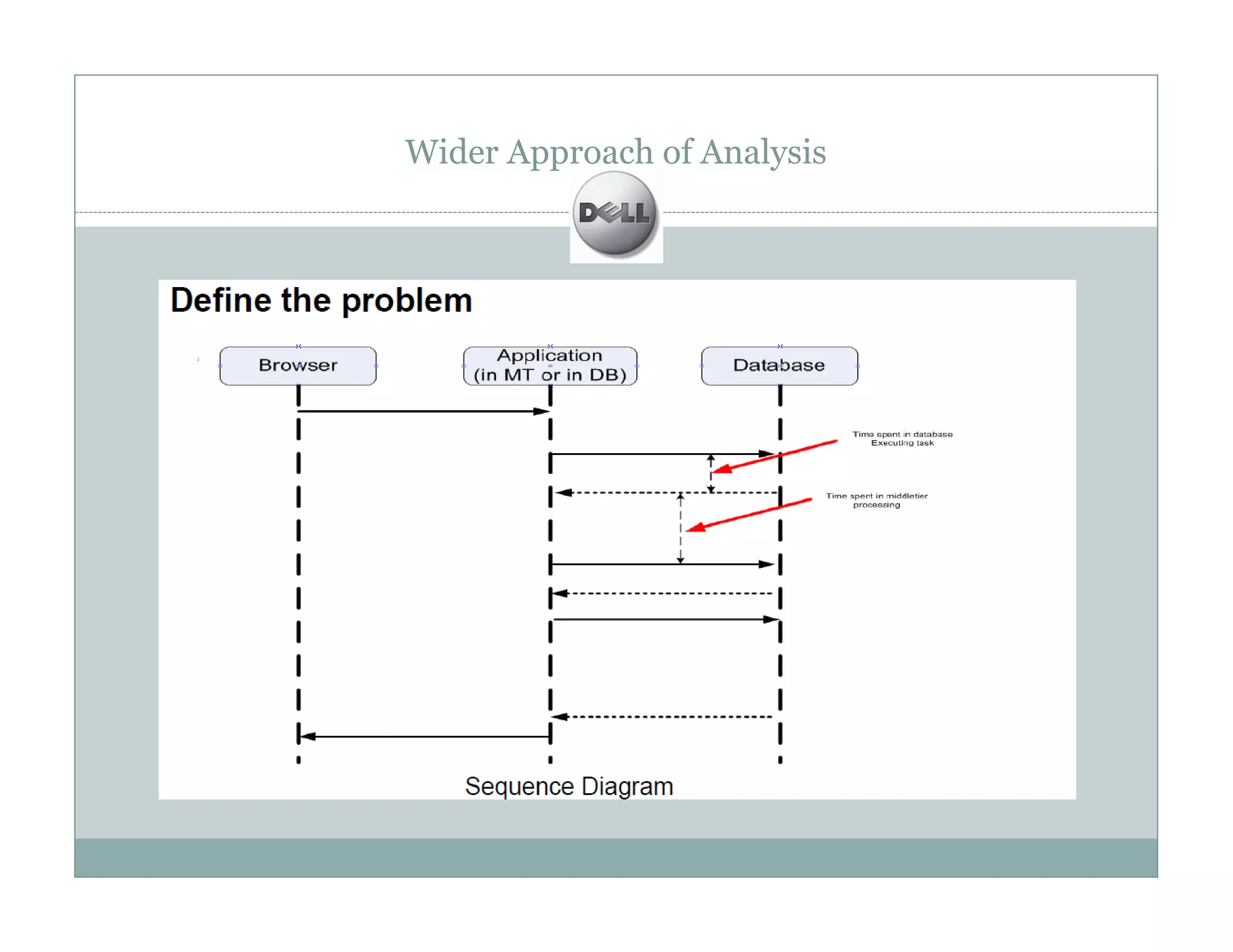 Wider Approach of Analysis

DELL

Define the problem

Browser

Application (in MT or in DB)

Database

Time spent in database Executing task

Time spent in middletier processing

Sequence Diagram